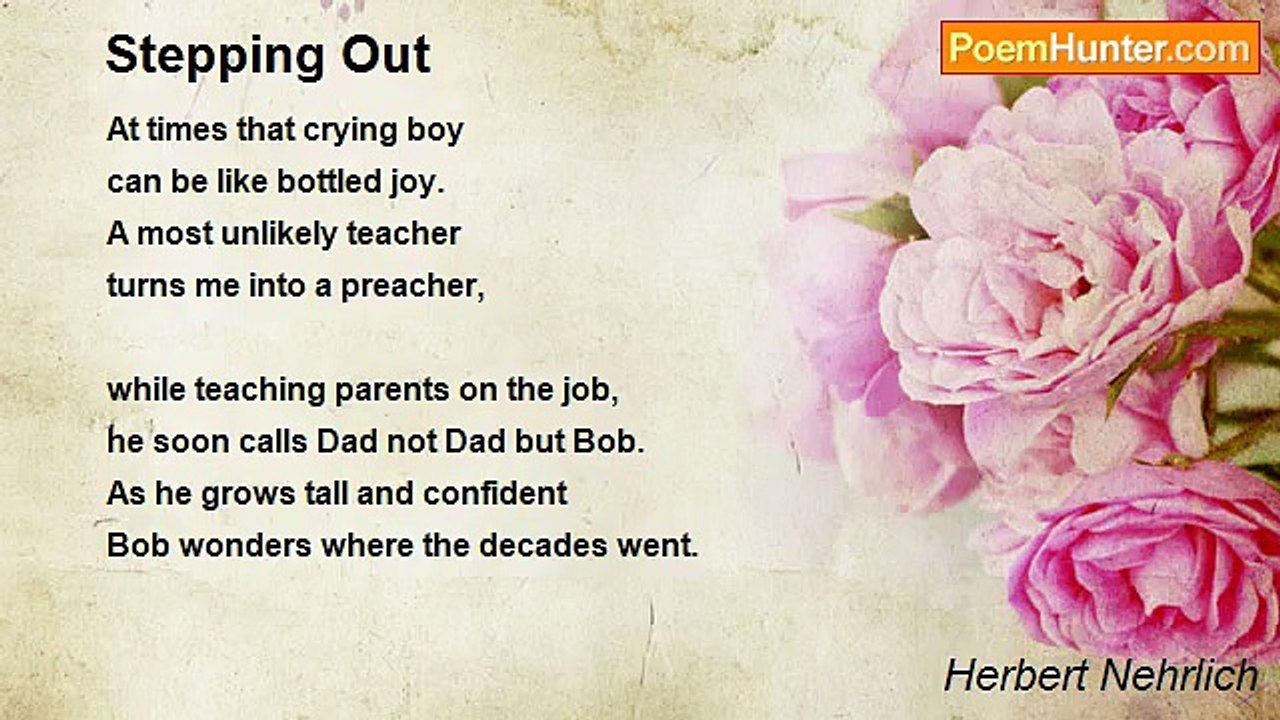 Stepping Out

PoemHunter.com

At times that crying boy
can be like bottled joy.
A most unlikely teacher
turns me into a preacher,

while teaching parents on the job,
he soon calls Dad not Dad but Bob.
As he grows tall and confident
Bob wonders where the decades went.

Herbert Nehrlich